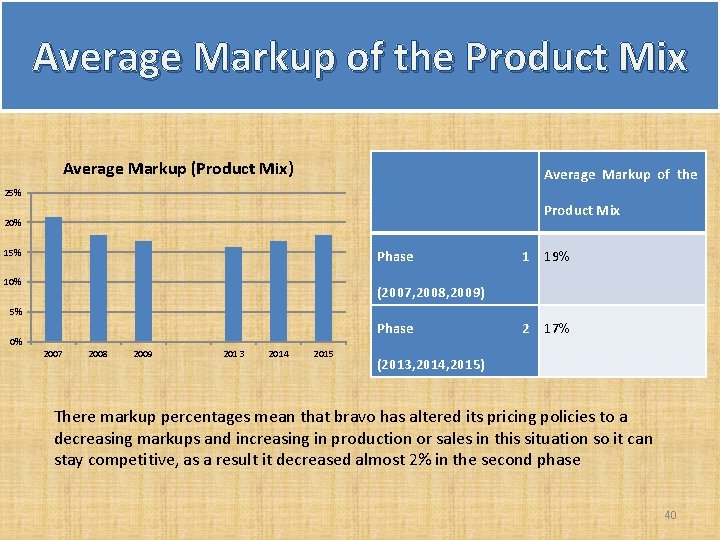 Average Markup of the Product Mix

Average Markup (Product Mix)

25%
20%
15%
10%
5%
0%

2007 2008 2009 2013 2014 2015

| | Average Markup of the Product Mix |
|---|---|
| Phase 1 (2007,2008,2009) | 19% |
| Phase 2 (2013,2014,2015) | 17% |

There markup percentages mean that bravo has altered its pricing policies to a decreasing markups and increasing in production or sales in this situation so it can stay competitive, as a result it decreased almost 2% in the second phase

40